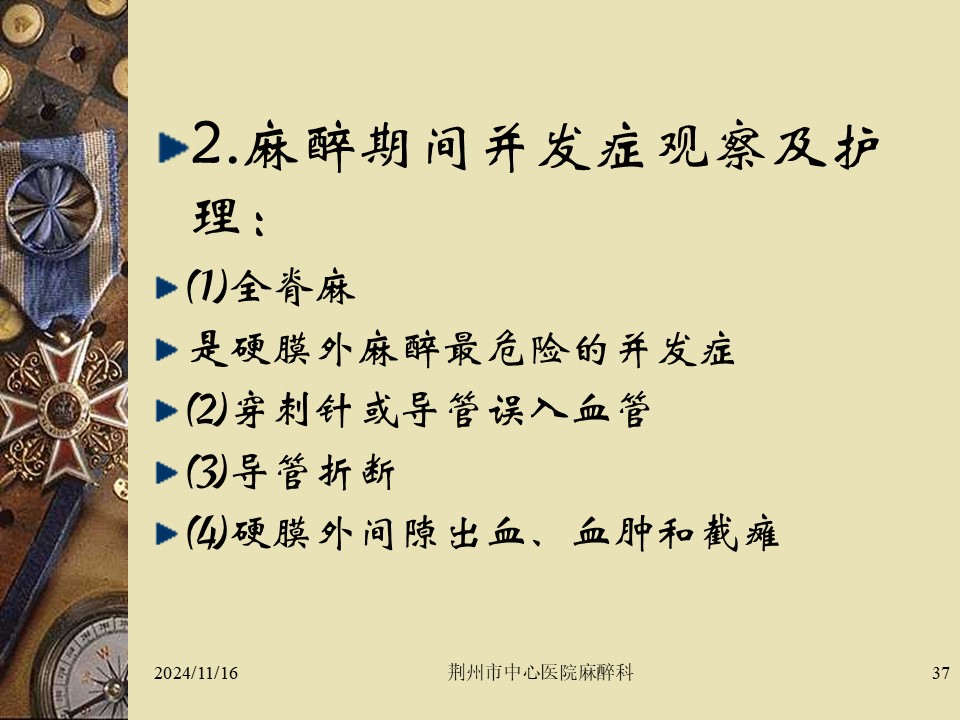 2.麻醉期间并发症观察及护理：

(1)全脊麻

是硬膜外麻醉最危险的并发症

(2)穿刺针或导管误入血管

(3)导管折断

(4)硬膜外间隙出血、血肿和截瘫

2024/11/16

荆州市中心医院麻醉科

37